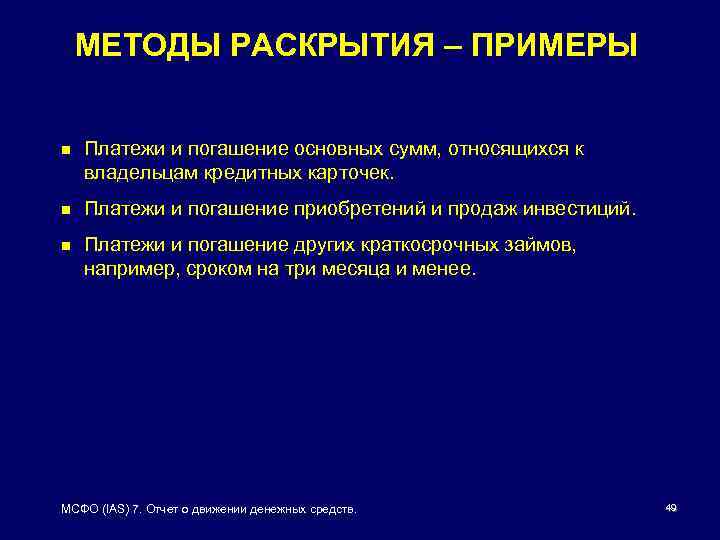 МЕТОДЫ РАСКРЫТИЯ – ПРИМЕРЫ

Платежи и погашение основных сумм, относящихся к владельцам кредитных карточек.

Платежи и погашение приобретений и продаж инвестиций.

Платежи и погашение других краткосрочных займов, например, сроком на три месяца и менее.

МСФО (IAS) 7. Отчет о движении денежных средств.

49